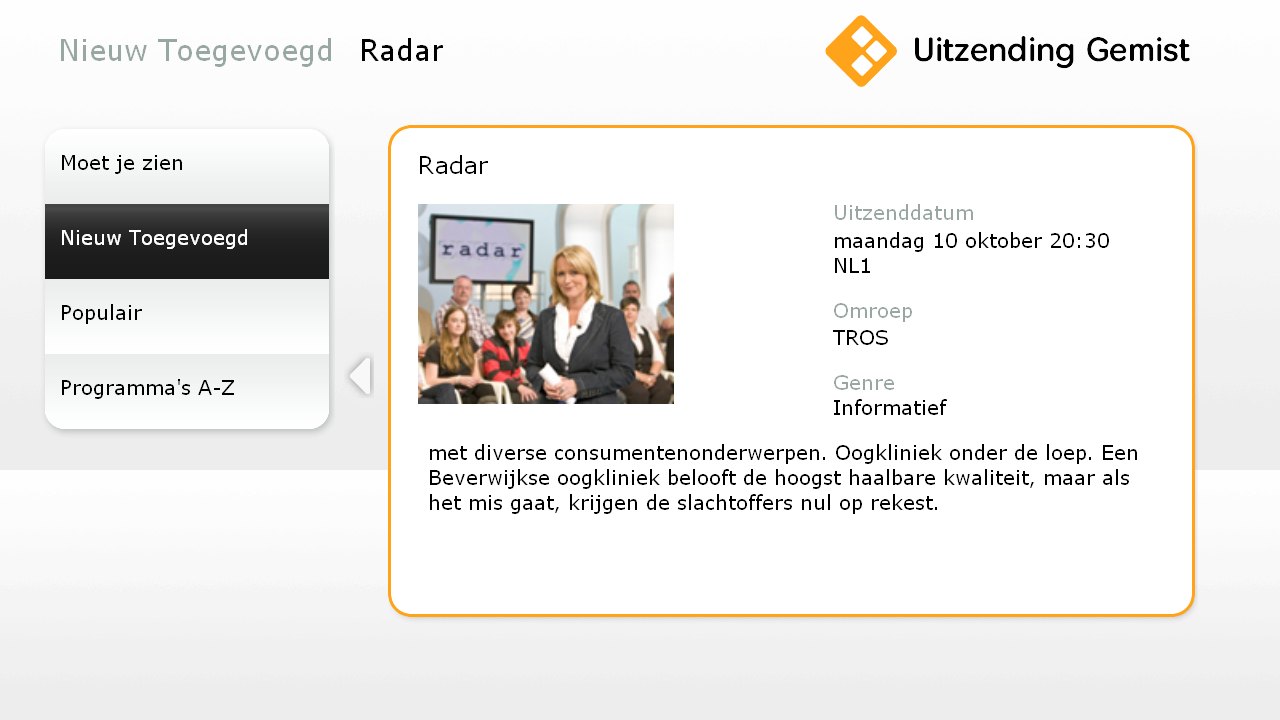 Nieuw Toegevoegd Radar

Uitzending Gemist

Moet je zien

Nieuw Toegevoegd

Populair

Programma's A-Z

Radar

radar

Uitzenddatum
maandag 10 oktober 20:30
NL1

Omroep
TROS

Genre
Informatief

met diverse consumentenonderwerpen. Oogkliniek onder de loep. Een Beverwijkse oogkliniek belooft de hoogst haalbare kwaliteit, maar als het mis gaat, krijgen de slachtoffers nul op rekest.